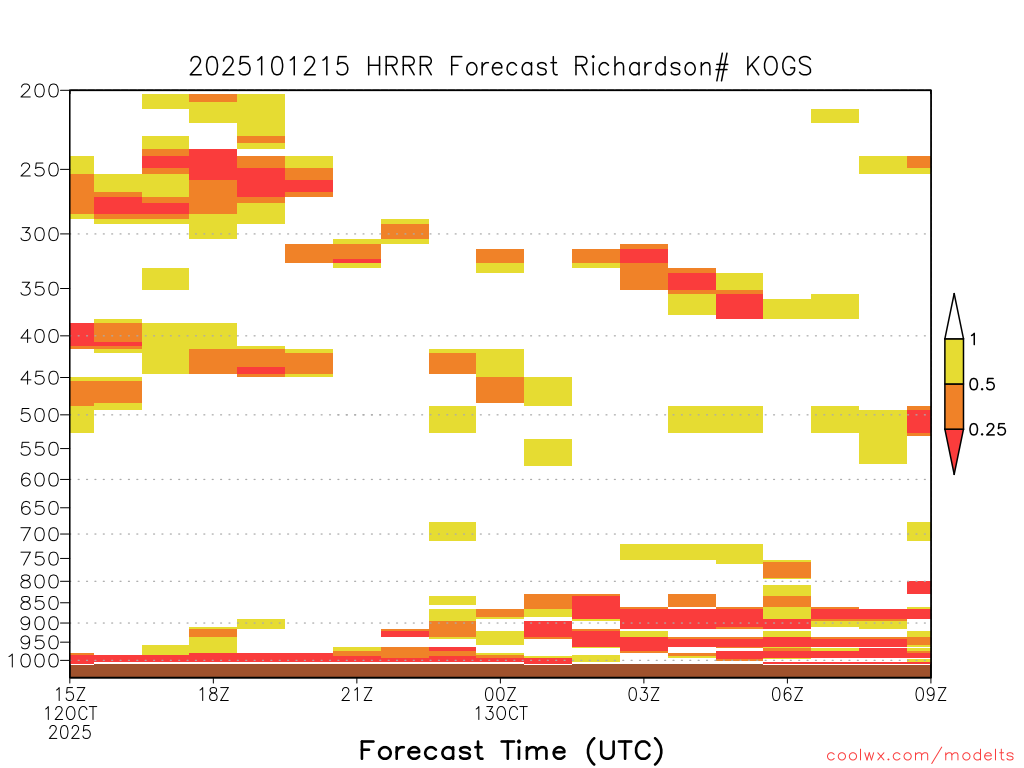 2025101215 HRRR Forecast Richardson# KOGS

200
250
300
350
400
450
500
550
600
650
700
750
800
850
900
950
1000

1
0.5
0.25

15Z
12OCT
2025
18Z
21Z
00Z
13OCT
03Z
06Z
09Z

Forecast Time (UTC)

coolwx.com/modelts